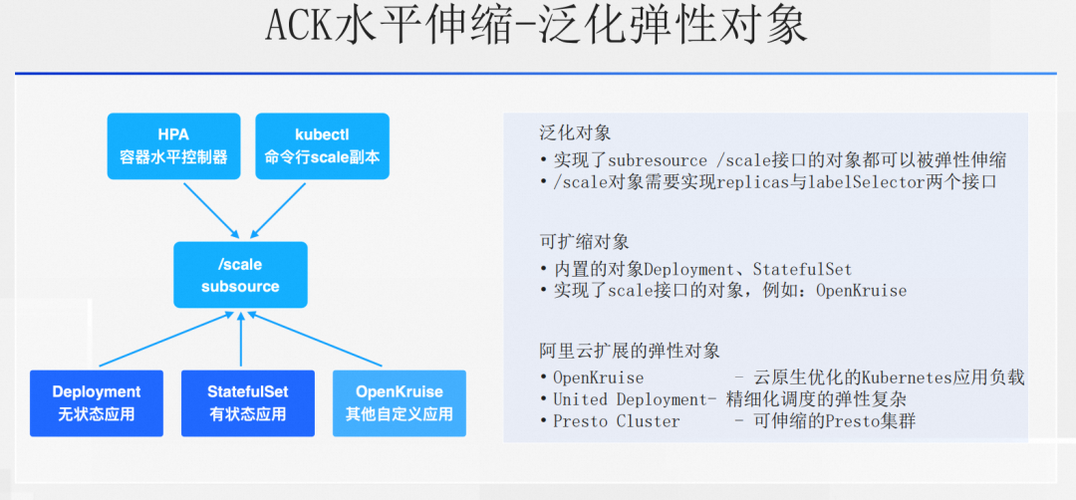 ACK水平伸缩-泛化弹性对象

HPA
容器水平控制器

kubectl
命令行scale副本

/scale
subsource

Deployment
无状态应用

StatefulSet
有状态应用

OpenKruise
其他自定义应用

泛化对象
• 实现了subresource /scale接口的对象都可以被弹性伸缩
• /scale对象需要实现replicas与labelSelector两个接口

可扩缩对象
• 内置的对象Deployment、StatefulSet
• 实现了scale接口的对象，例如：OpenKruise

阿里云扩展的弹性对象
• OpenKruise - 云原生优化的Kubernetes应用负载
• United Deployment- 精细化调度的弹性复杂
• Presto Cluster - 可伸缩的Presto集群